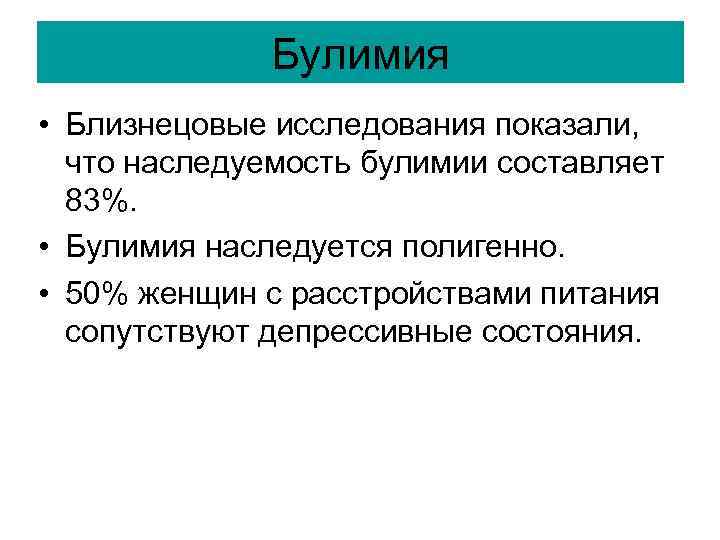 Булимия

• Близнецовые исследования показали, что наследуемость булимии составляет 83%.

• Булимия наследуется полигенно.

• 50% женщин с расстройствами питания сопутствуют депрессивные состояния.